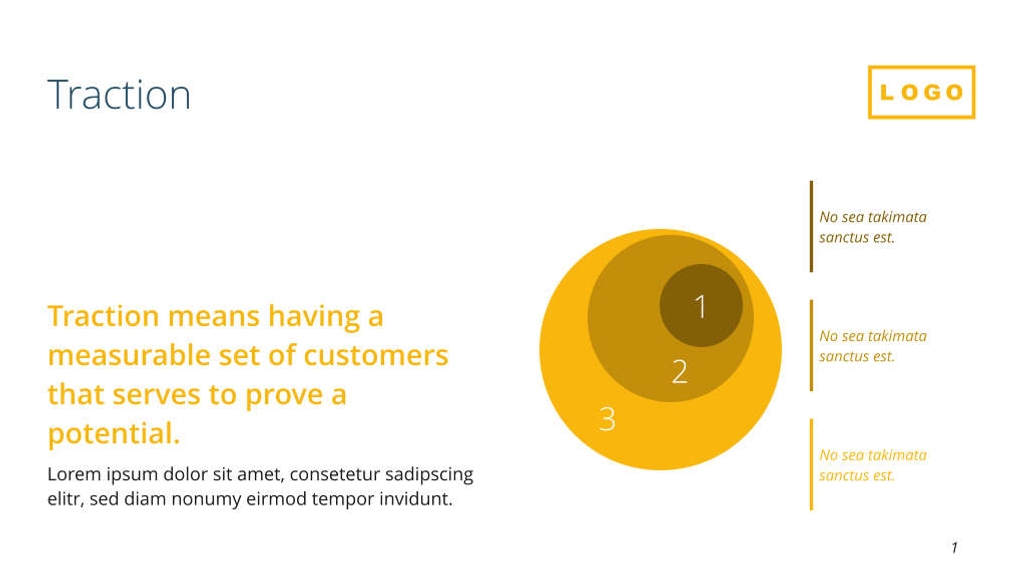 Traction

LOGO

Traction means having a measurable set of customers that serves to prove a potential.

Lorem ipsum dolor sit amet, consetetur sadipscing elitr, sed diam nonumy eirmod tempor invidunt.

1

2

3

No sea takimata sanctus est.

No sea takimata sanctus est.

No sea takimata sanctus est.

1